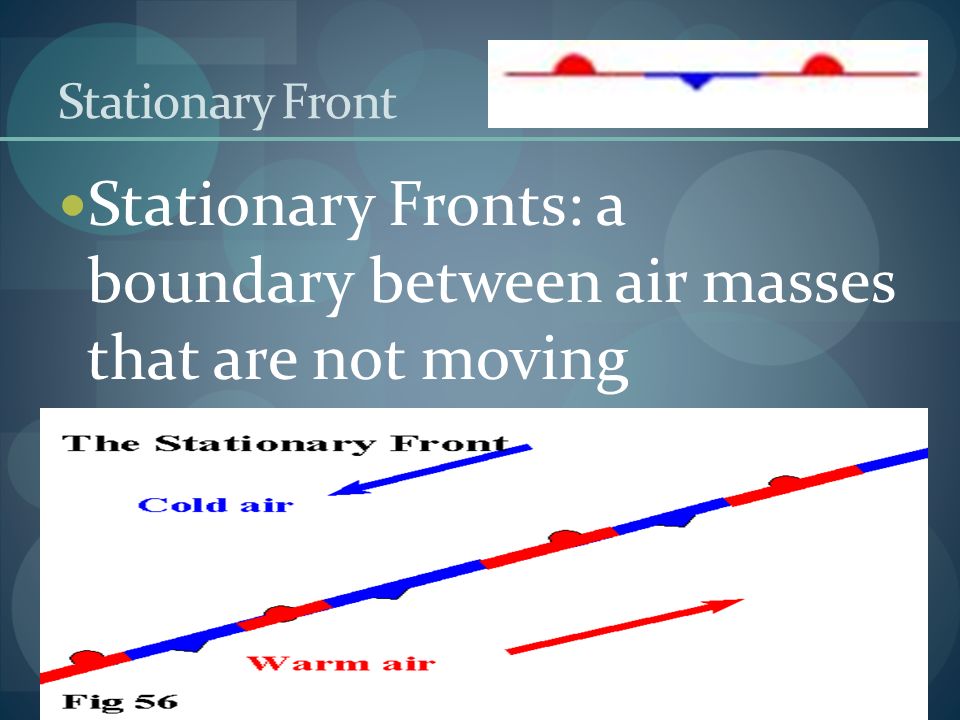 Stationary Front

Stationary Fronts: a boundary between air masses that are not moving

The Stationary Front

Cold air

Warm air

Fig 56